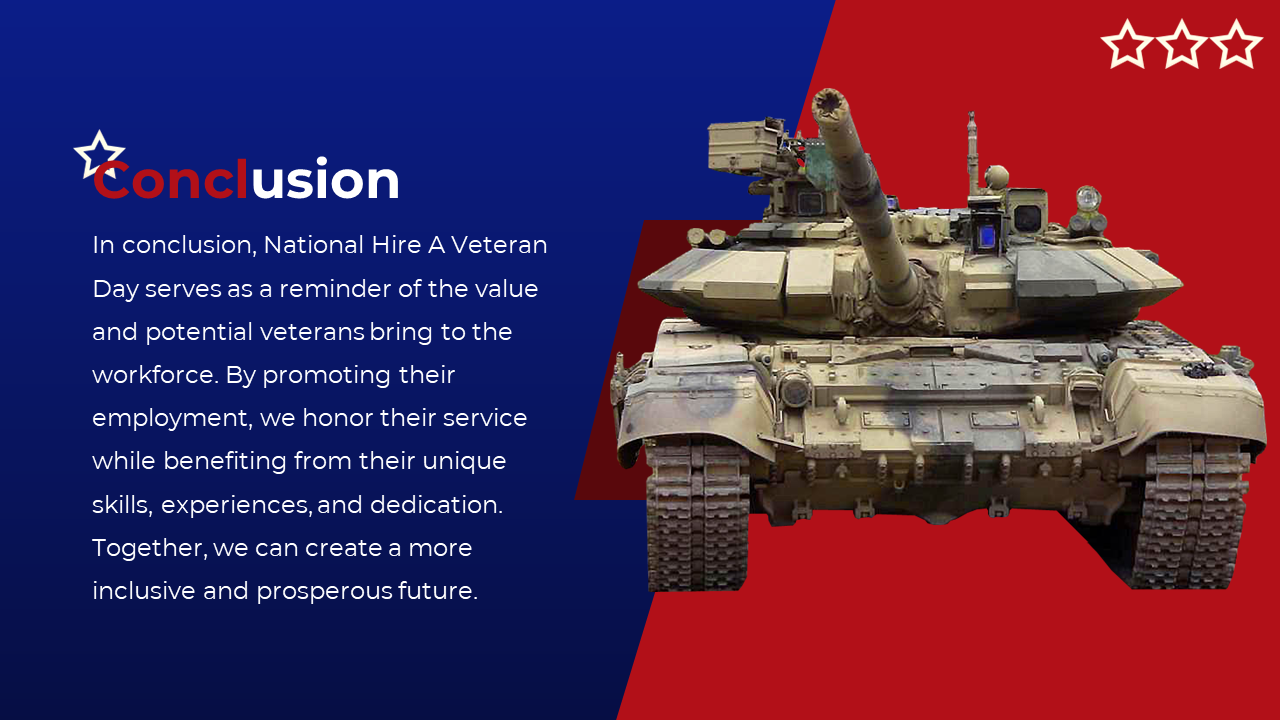 Conclusion

In conclusion, National Hire A Veteran Day serves as a reminder of the value and potential veterans bring to the workforce. By promoting their employment, we honor their service while benefiting from their unique skills, experiences, and dedication. Together, we can create a more inclusive and prosperous future.